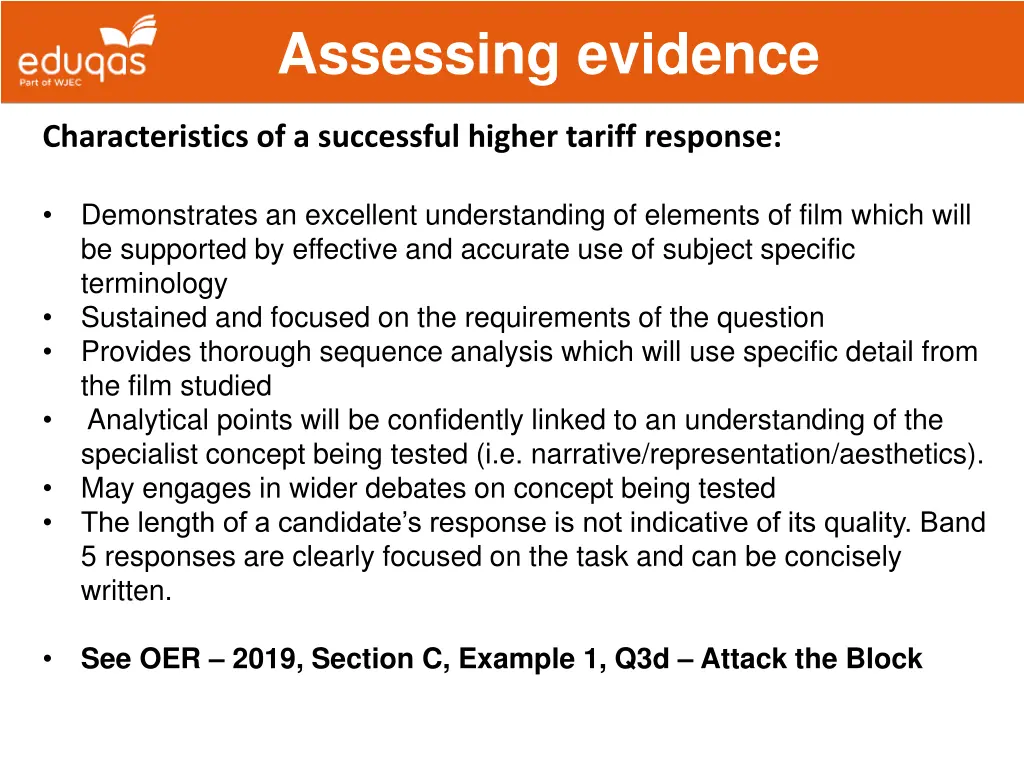 eduqas
Part of WJEC

Assessing evidence

Characteristics of a successful higher tariff response:

• Demonstrates an excellent understanding of elements of film which will be supported by effective and accurate use of subject specific terminology
• Sustained and focused on the requirements of the question
• Provides thorough sequence analysis which will use specific detail from the film studied
• Analytical points will be confidently linked to an understanding of the specialist concept being tested (i.e. narrative/representation/aesthetics).
• May engages in wider debates on concept being tested
• The length of a candidate's response is not indicative of its quality. Band 5 responses are clearly focused on the task and can be concisely written.

• See OER – 2019, Section C, Example 1, Q3d – Attack the Block